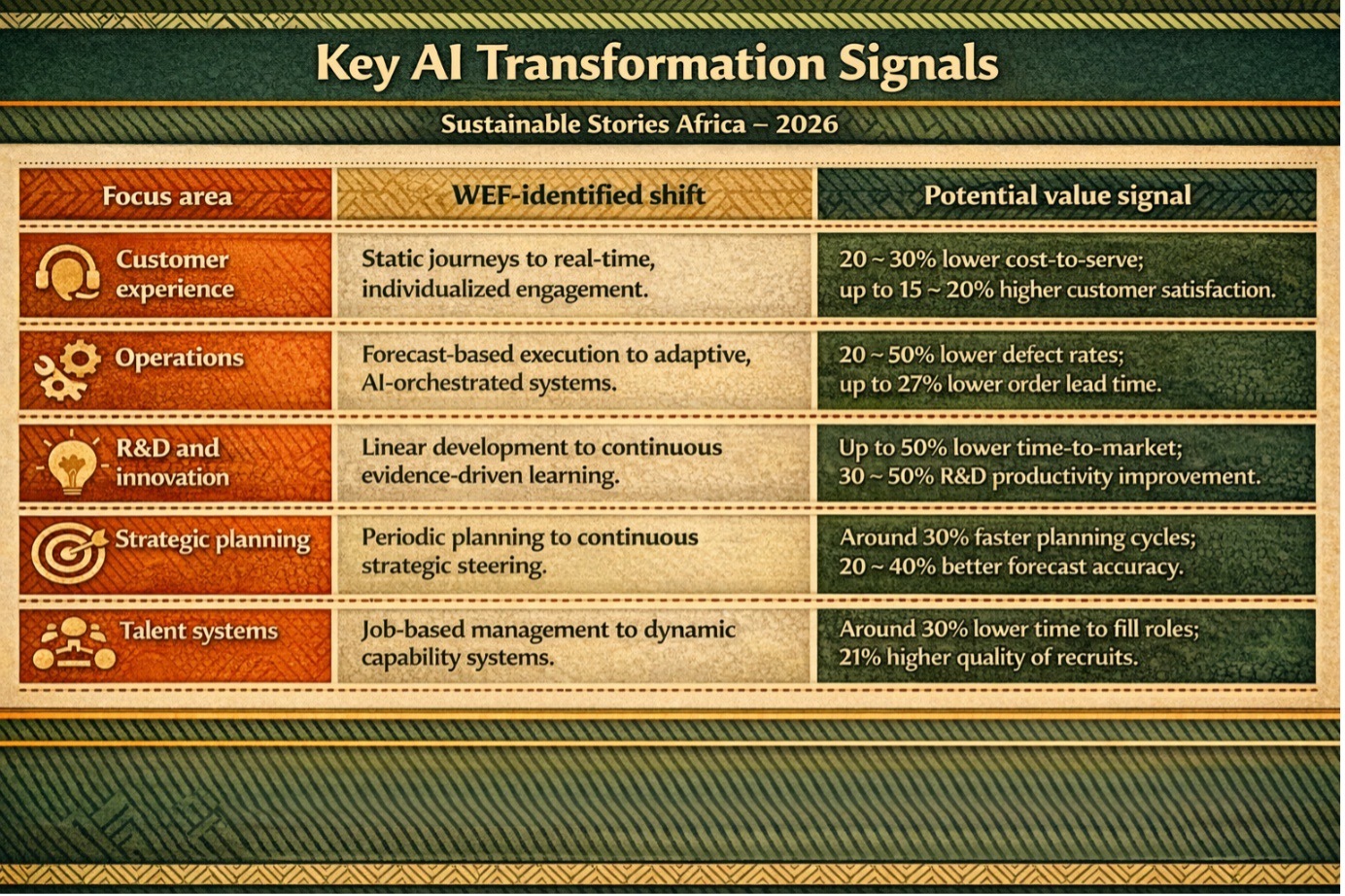 Key AI Transformation Signals

Sustainable Stories Africa – 2026

| Focus area | WEF-identified shift | Potential value signal |
|---|---|---|
| Customer experience | Static journeys to real-time, individualized engagement. | 20 ~ 30% lower cost-to-serve; up to 15 ~ 20% higher customer satisfaction. |
| Operations | Forecast-based execution to adaptive, AI-orchestrated systems. | 20 ~ 50% lower defect rates; up to 27% lower order lead time. |
| R&D and innovation | Linear development to continuous evidence-driven learning. | Up to 50% lower time-to-market; 30 ~ 50% R&D productivity improvement. |
| Strategic planning | Periodic planning to continuous strategic steering. | Around 30% faster planning cycles; 20 ~ 40% better forecast accuracy. |
| Talent systems | Job-based management to dynamic capability systems. | Around 30% lower time to fill roles; 21% higher quality of recruits. |